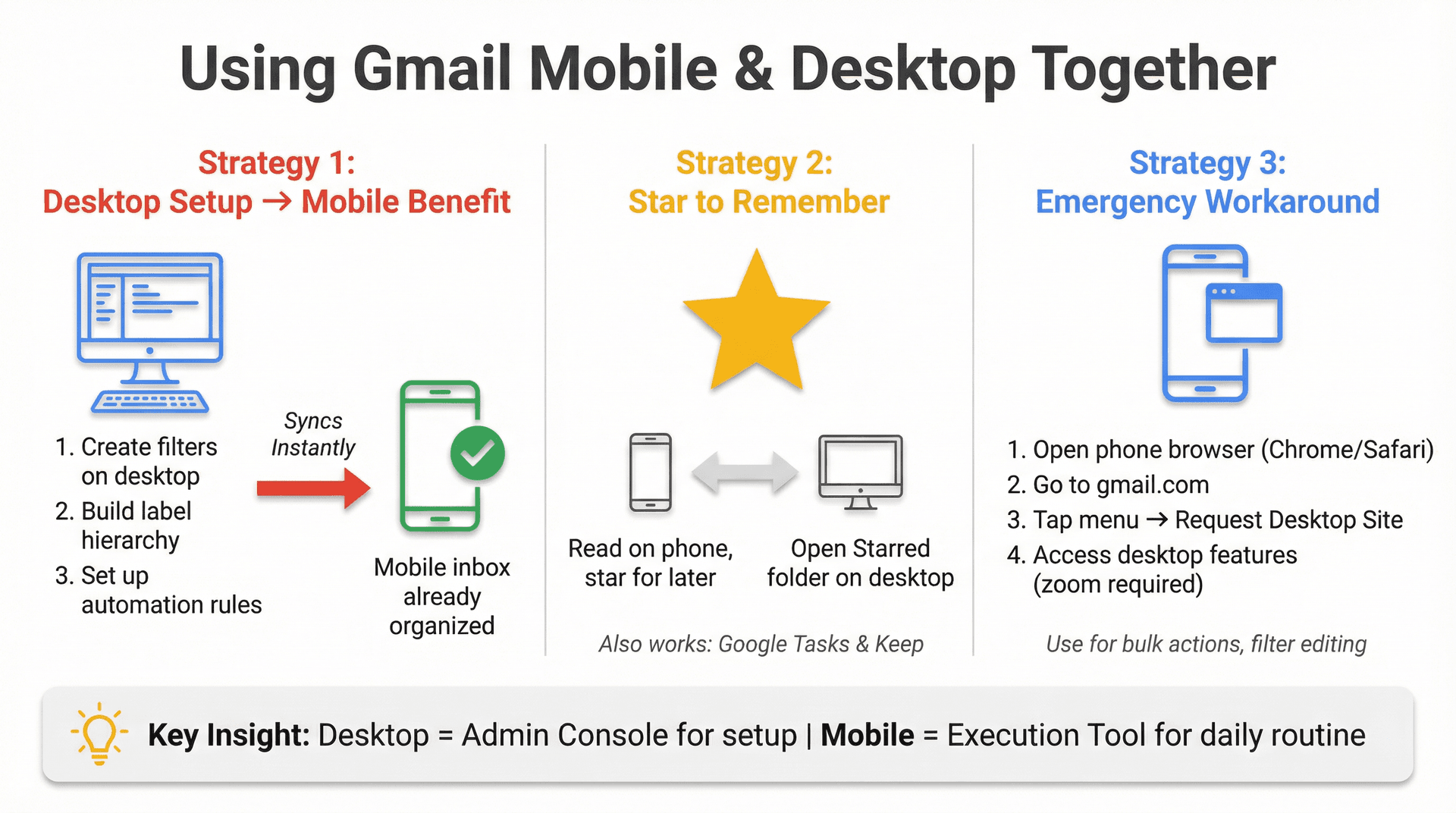 Using Gmail Mobile & Desktop Together

Strategy 1:
Desktop Setup → Mobile Benefit

1. Create filters on desktop
2. Build label hierarchy
3. Set up automation rules

Syncs Instantly

Mobile inbox already organized

Strategy 2:
Star to Remember

Read on phone, star for later

Open Starred folder on desktop

Also works: Google Tasks & Keep

Strategy 3:
Emergency Workaround

1. Open phone browser (Chrome/Safari)
2. Go to gmail.com
3. Tap menu → Request Desktop Site
4. Access desktop features (zoom required)

Use for bulk actions, filter editing

Key Insight: Desktop = Admin Console for setup | Mobile = Execution Tool for daily routine